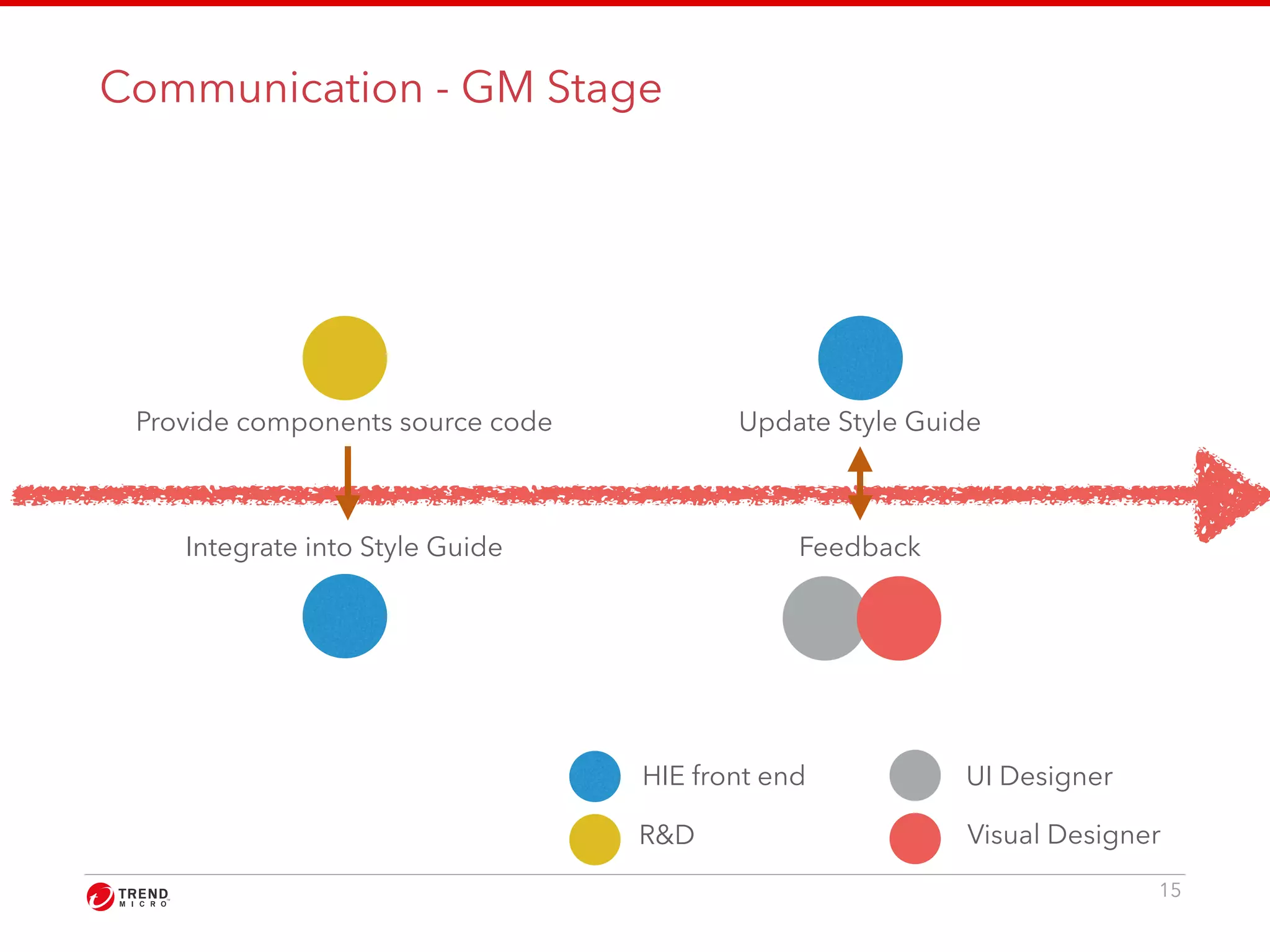 Communication - GM Stage

Provide components source code

Update Style Guide

Integrate into Style Guide

Feedback

HIE front end

UI Designer

R&D

Visual Designer

TREND MICRO

15